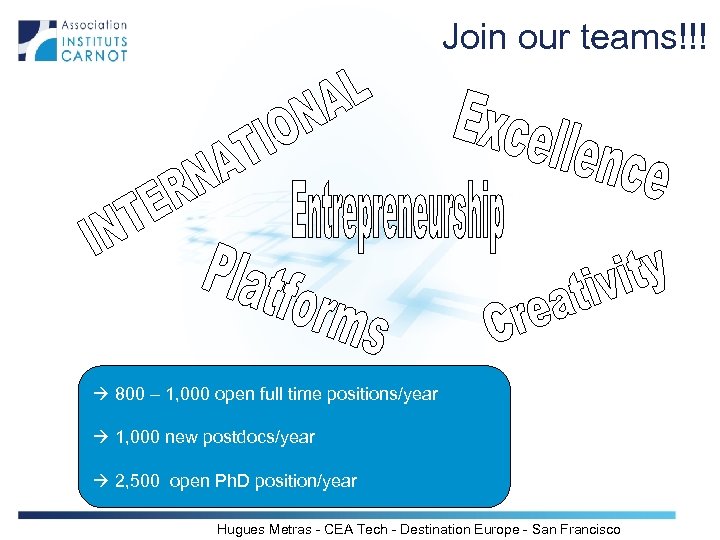 Association INSTITUTS CARNOT

Join our teams!!!

INTERNATIONAL

Excellence

Entrepreneurship

Platforms

Creativity

→ 800 – 1,000 open full time positions/year

→ 1,000 new postdocs/year

→ 2,500 open PhD position/year

Hugues Metras - CEA Tech - Destination Europe - San Francisco